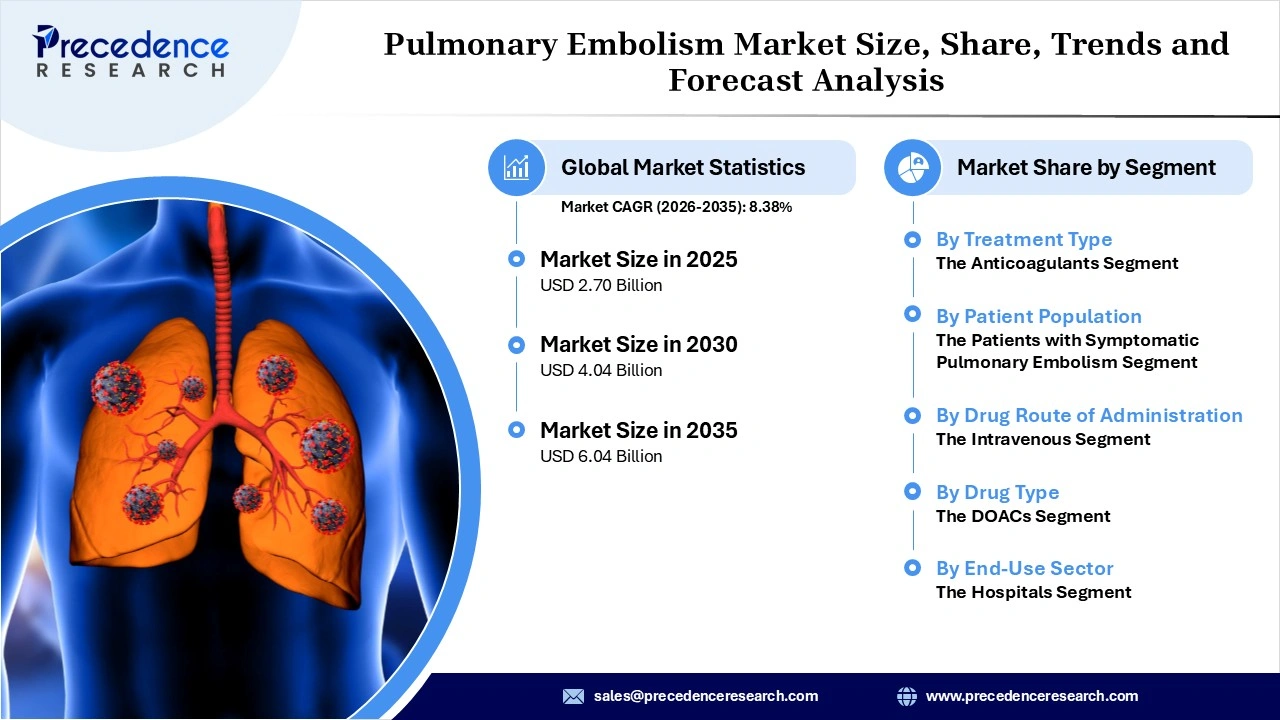 Precedence
RESEARCH

Pulmonary Embolism Market Size, Share, Trends and Forecast Analysis

Global Market Statistics

Market CAGR (2026-2035): 8.38%

Market Size in 2025
USD 2.70 Billion

Market Size in 2030
USD 4.04 Billion

Market Size in 2035
USD 6.04 Billion

Market Share by Segment

By Treatment Type
The Anticoagulants Segment

By Patient Population
The Patients with Symptomatic Pulmonary Embolism Segment

By Drug Route of Administration
The Intravenous Segment

By Drug Type
The DOACs Segment

By End-Use Sector
The Hospitals Segment

sales@precedenceresearch.com

www.precedenceresearch.com